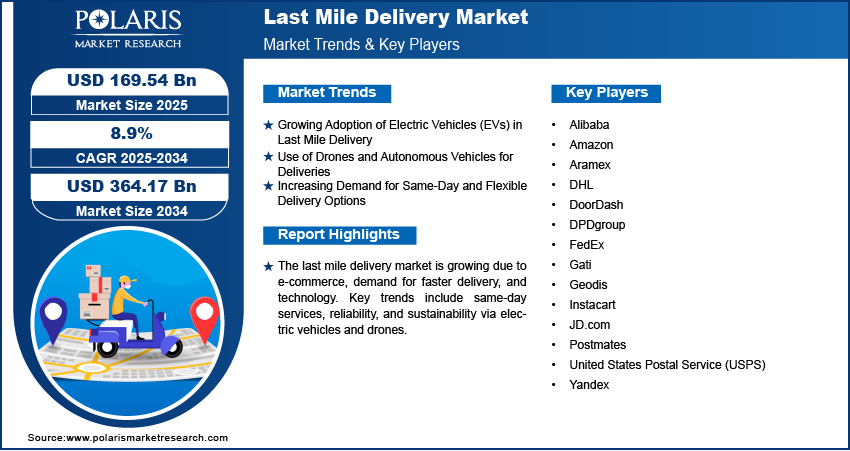 POLARIS
MARKET RESEARCH

Last Mile Delivery Market
Market Trends & Key Players

USD 169.54 Bn
Market Size 2025

8.9%
CAGR 2025-2034

USD 364.17 Bn
Market Size 2034

Market Trends

★ Growing Adoption of Electric Vehicles (EVs) in Last Mile Delivery
★ Use of Drones and Autonomous Vehicles for Deliveries
★ Increasing Demand for Same-Day and Flexible Delivery Options

Report Highlights

★ The last mile delivery market is growing due to e-commerce, demand for faster delivery, and technology. Key trends include same-day services, reliability, and sustainability via electric vehicles and drones.

Key Players

• Alibaba
• Amazon
• Aramex
• DHL
• DoorDash
• DPDgroup
• FedEx
• Gati
• Geodis
• Instacart
• JD.com
• Postmates
• United States Postal Service (USPS)
• Yandex

Source:www.polarismarketresearch.com